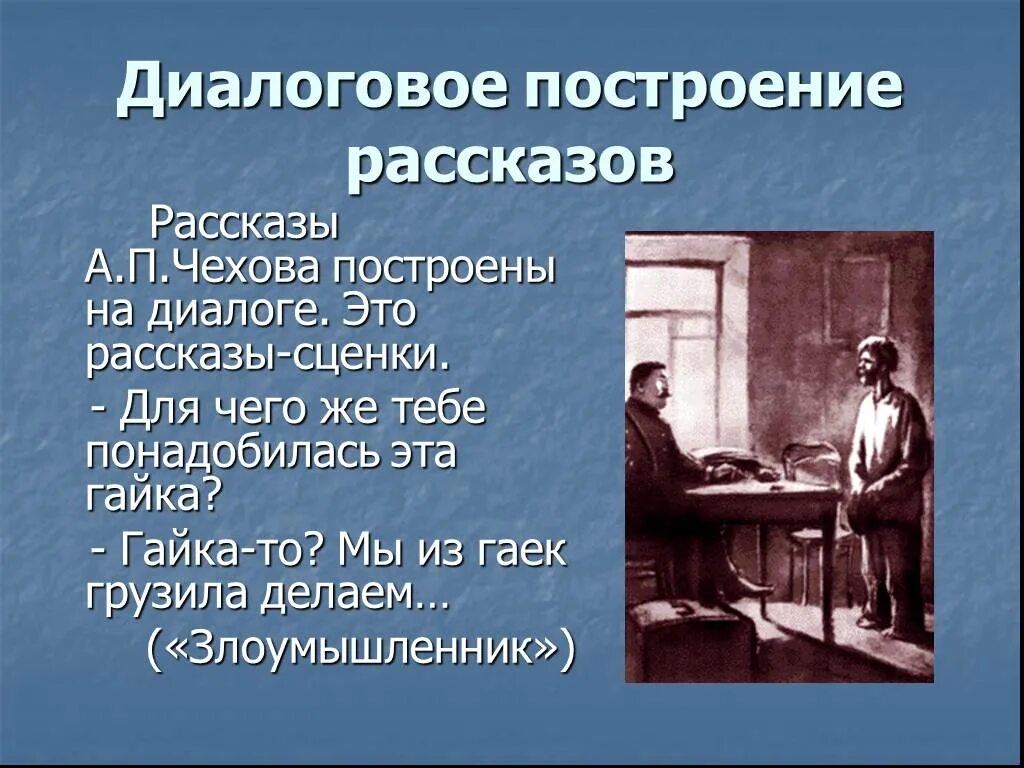 Диалоговое построение рассказов

Рассказы А.П.Чехова построены на диалоге. Это рассказы-сценки.

- Для чего же тебе понадобилась эта гайка?

- Гайка-то? Мы из гаек грузила делаем…

(«Злоумышленник»)